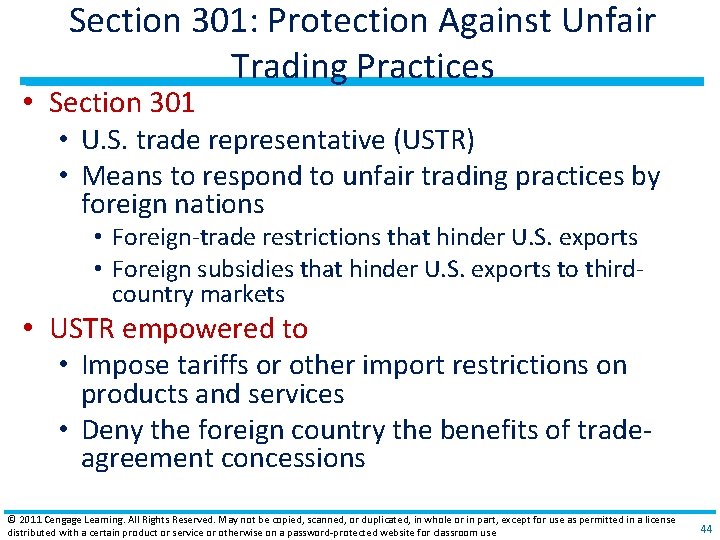 Section 301: Protection Against Unfair Trading Practices

• Section 301
  • U.S. trade representative (USTR)
  • Means to respond to unfair trading practices by foreign nations
    • Foreign-trade restrictions that hinder U.S. exports
    • Foreign subsidies that hinder U.S. exports to third-country markets
• USTR empowered to
  • Impose tariffs or other import restrictions on products and services
  • Deny the foreign country the benefits of trade-agreement concessions

© 2011 Cengage Learning. All Rights Reserved. May not be copied, scanned, or duplicated, in whole or in part, except for use as permitted in a license distributed with a certain product or service or otherwise on a password-protected website for classroom use

44